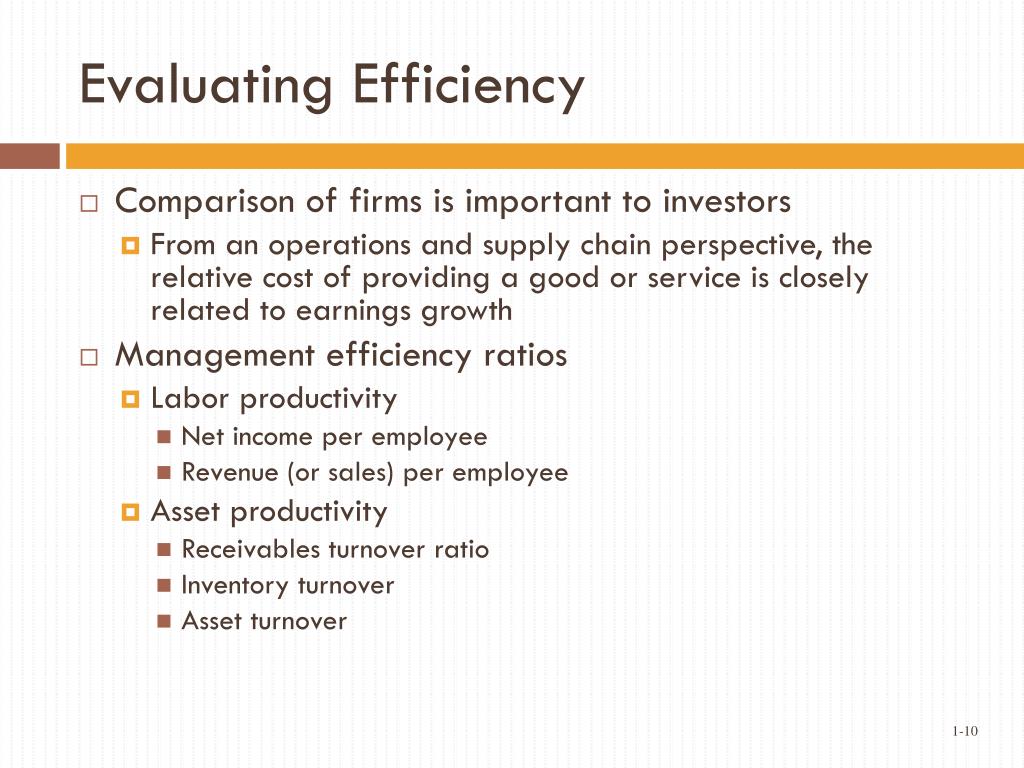 Evaluating Efficiency

Comparison of firms is important to investors

From an operations and supply chain perspective, the relative cost of providing a good or service is closely related to earnings growth

Management efficiency ratios

Labor productivity

Net income per employee

Revenue (or sales) per employee

Asset productivity

Receivables turnover ratio

Inventory turnover

Asset turnover

1-10